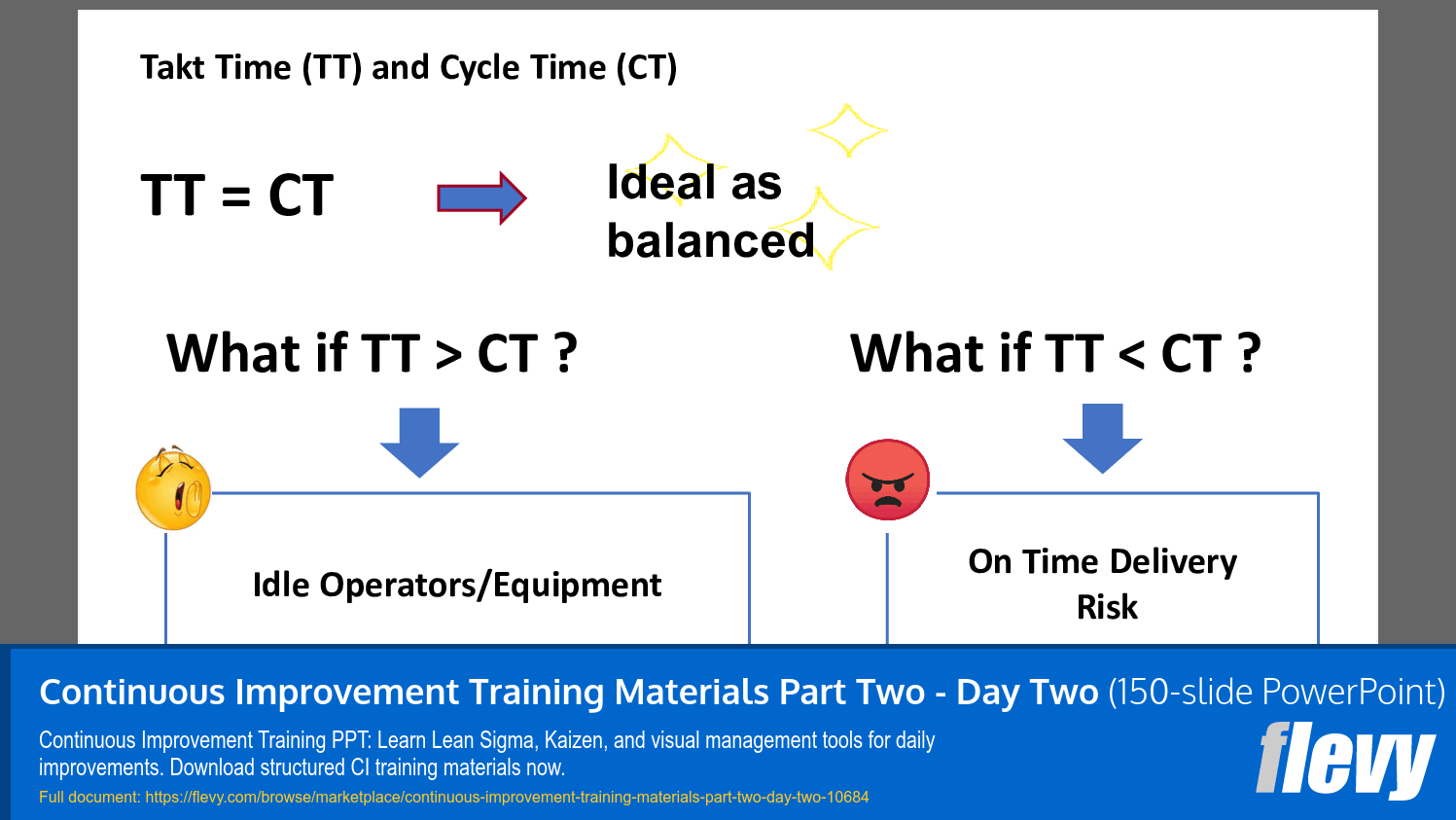 Takt Time (TT) and Cycle Time (CT)

TT = CT

Ideal as balanced

What if TT > CT ?

What if TT < CT ?

Idle Operators/Equipment

On Time Delivery Risk

Continuous Improvement Training Materials Part Two - Day Two (150-slide PowerPoint)

Continuous Improvement Training PPT: Learn Lean Sigma, Kaizen, and visual management tools for daily improvements. Download structured CI training materials now.

Full document: https://flevy.com/browse/marketplace/continuous-improvement-training-materials-part-two-day-two-10684

flevy